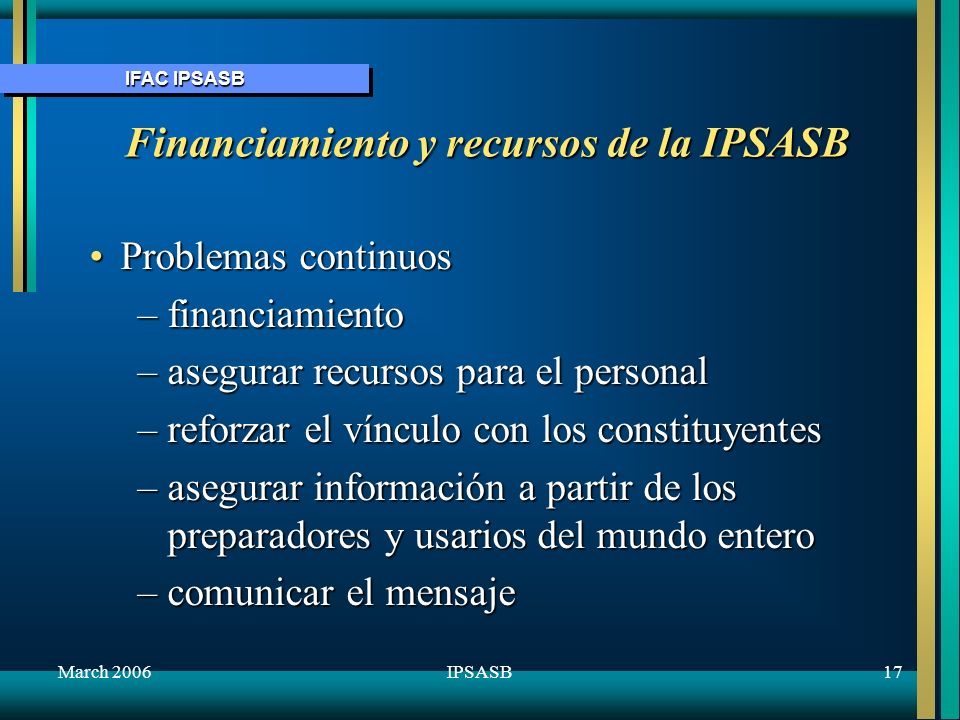 IFAC IPSASB

Financiamiento y recursos de la IPSASB

• Problemas continuos
– financiamiento
– asegurar recursos para el personal
– reforzar el vínculo con los constituyentes
– asegurar información a partir de los preparadores y usarios del mundo entero
– comunicar el mensaje

March 2006
IPSASB
17